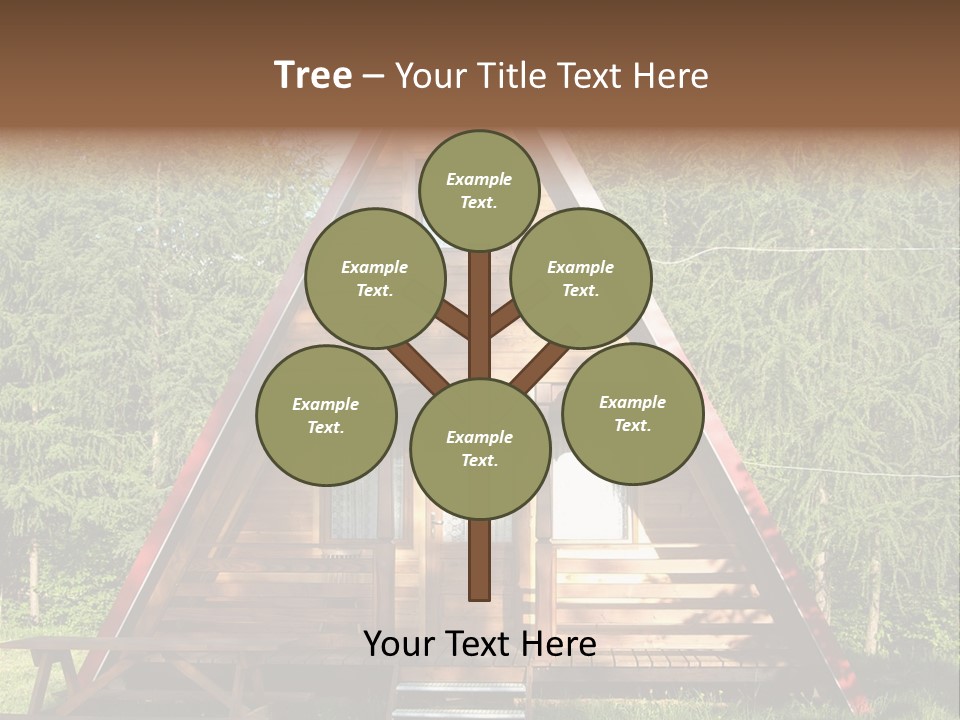 Tree – Your Title Text Here

Example Text.

Example Text.

Example Text.

Example Text.

Example Text.

Example Text.

Your Text Here